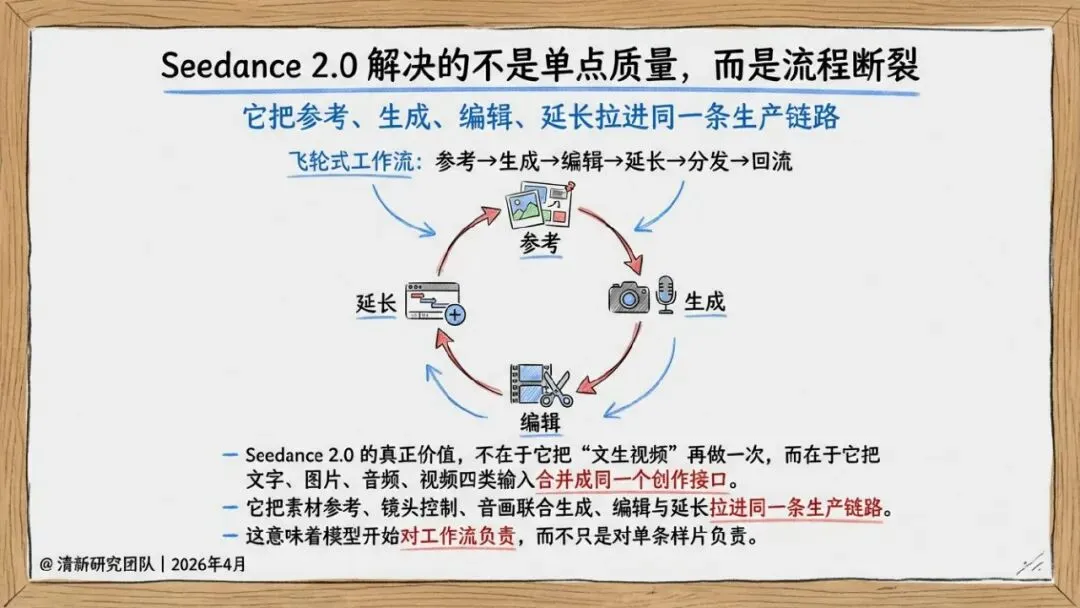 Seedance 2.0 解决的不是单点质量，而是流程断裂

它把参考、生成、编辑、延长拉进同一条生产链路

飞轮式工作流：参考→生成→编辑→延长→分发→回流

参考

生成

编辑

延长

— Seedance 2.0 的真正价值，不在于它把“文生视频”再做一次，而在于它把文字、图片、音频、视频四类输入合并成同一个创作接口。

— 它把素材参考、镜头控制、音画联合生成、编辑与延长拉进同一条生产链路。

— 这意味着模型开始对工作流负责，而不只是对单条样片负责。

@ 清新研究团队 | 2026年4月